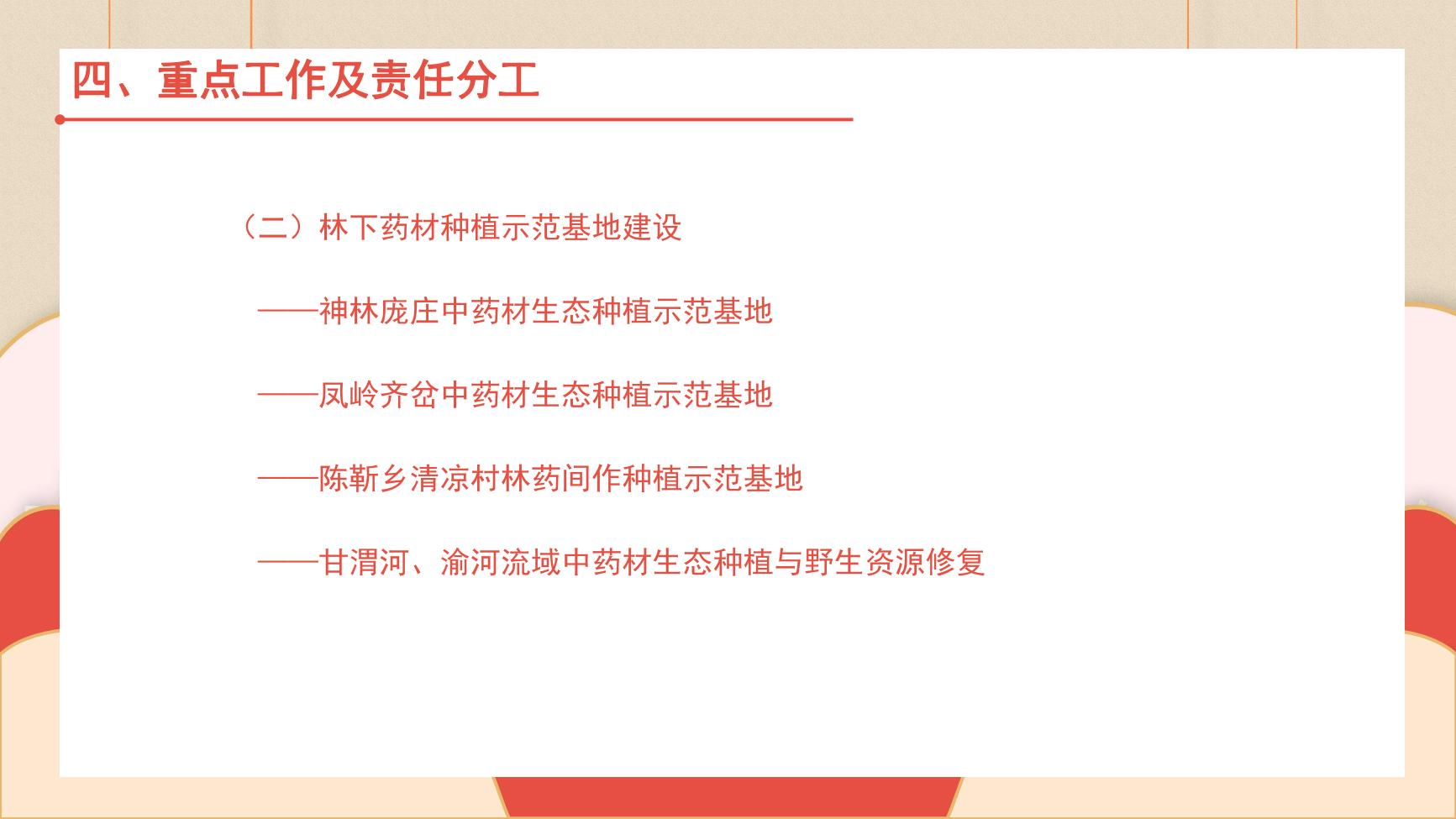 四、重点工作及责任分工

（二）林下药材种植示范基地建设

——神林庞庄中药材生态种植示范基地

——凤岭齐岔中药材生态种植示范基地

——陈靳乡清凉村林药间作种植示范基地

——甘渭河、渝河流域中药材生态种植与野生资源修复